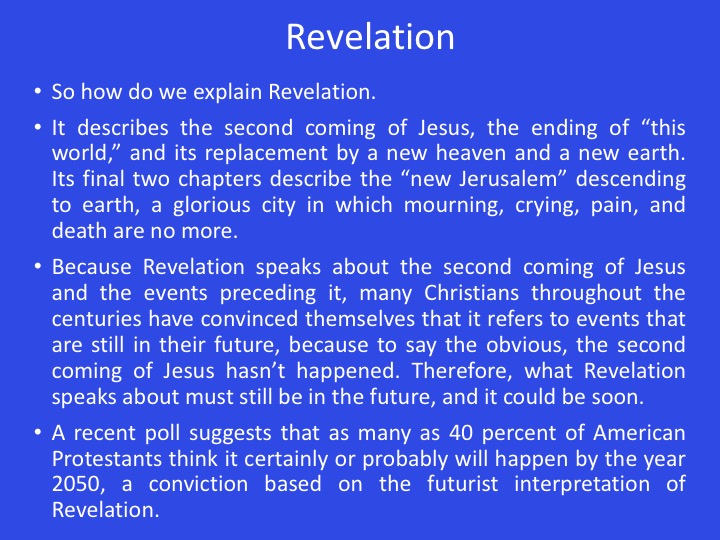 Revelation

• So how do we explain Revelation.

• It describes the second coming of Jesus, the ending of “this world,” and its replacement by a new heaven and a new earth. Its final two chapters describe the “new Jerusalem” descending to earth, a glorious city in which mourning, crying, pain, and death are no more.

• Because Revelation speaks about the second coming of Jesus and the events preceding it, many Christians throughout the centuries have convinced themselves that it refers to events that are still in their future, because to say the obvious, the second coming of Jesus hasn’t happened. Therefore, what Revelation speaks about must still be in the future, and it could be soon.

• A recent poll suggests that as many as 40 percent of American Protestants think it certainly or probably will happen by the year 2050, a conviction based on the futurist interpretation of Revelation.